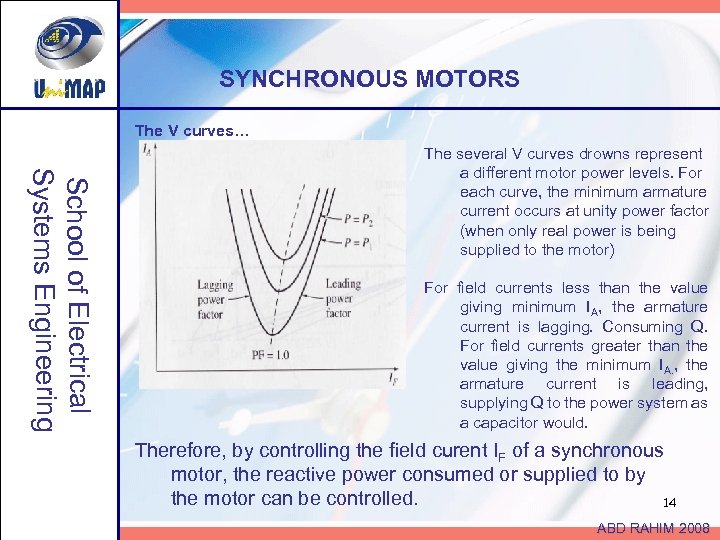 UniMAP

School of Electrical Systems Engineering

SYNCHRONOUS MOTORS

The V curves…

$I_A$

$P = P_2$

$P = P_1$

Lagging power factor

Leading power factor

PF = 1.0

$I_F$

The several V curves drowns represent a different motor power levels. For each curve, the minimum armature current occurs at unity power factor (when only real power is being supplied to the motor)

For field currents less than the value giving minimum $I_A$, the armature current is lagging. Consuming Q. For field currents greater than the value giving the minimum $I_A$, the armature current is leading, supplying Q to the power system as a capacitor would.

Therefore, by controlling the field curent $I_F$ of a synchronous motor, the reactive power consumed or supplied to by the motor can be controlled.

14

ABD RAHIM 2008